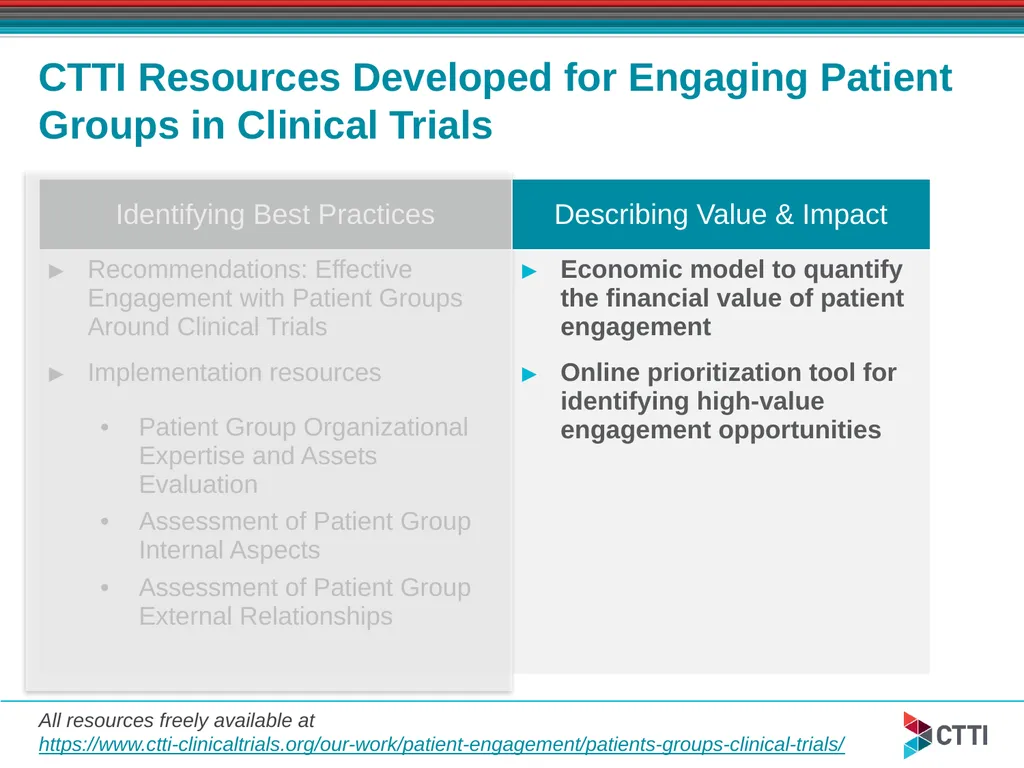 CTTI Resources Developed for Engaging Patient Groups in Clinical Trials

Identifying Best Practices

► Recommendations: Effective Engagement with Patient Groups Around Clinical Trials

► Implementation resources

• Patient Group Organizational Expertise and Assets Evaluation

• Assessment of Patient Group Internal Aspects

• Assessment of Patient Group External Relationships

Describing Value & Impact

► Economic model to quantify the financial value of patient engagement

► Online prioritization tool for identifying high-value engagement opportunities

All resources freely available at
https://www.ctti-clinicaltrials.org/our-work/patient-engagement/patients-groups-clinical-trials/

CTTI